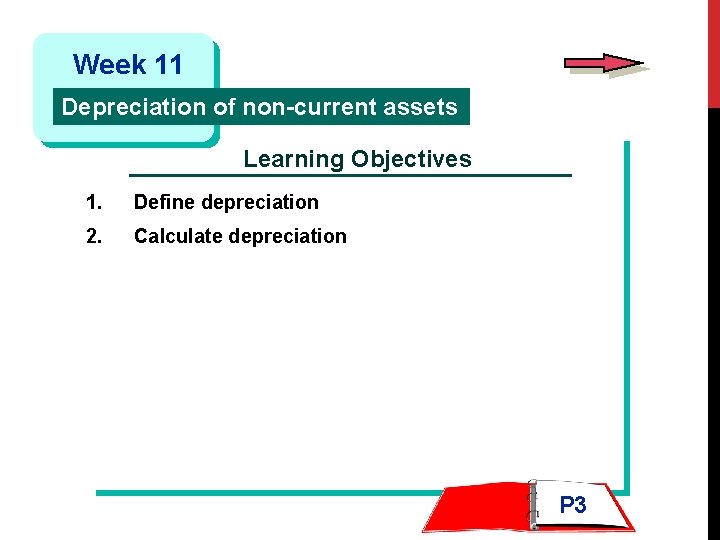 Week 11

Depreciation of non-current assets

Learning Objectives

1. Define depreciation

2. Calculate depreciation

P3